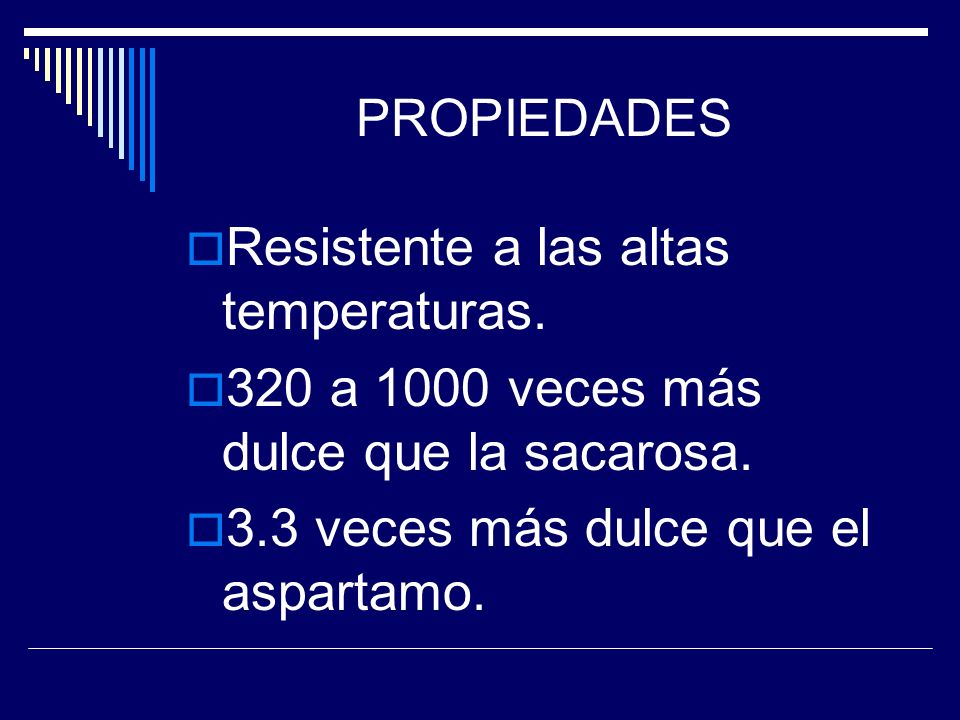 PROPIEDADES

Resistente a las altas temperaturas.

320 a 1000 veces más dulce que la sacarosa.

3.3 veces más dulce que el aspartamo.